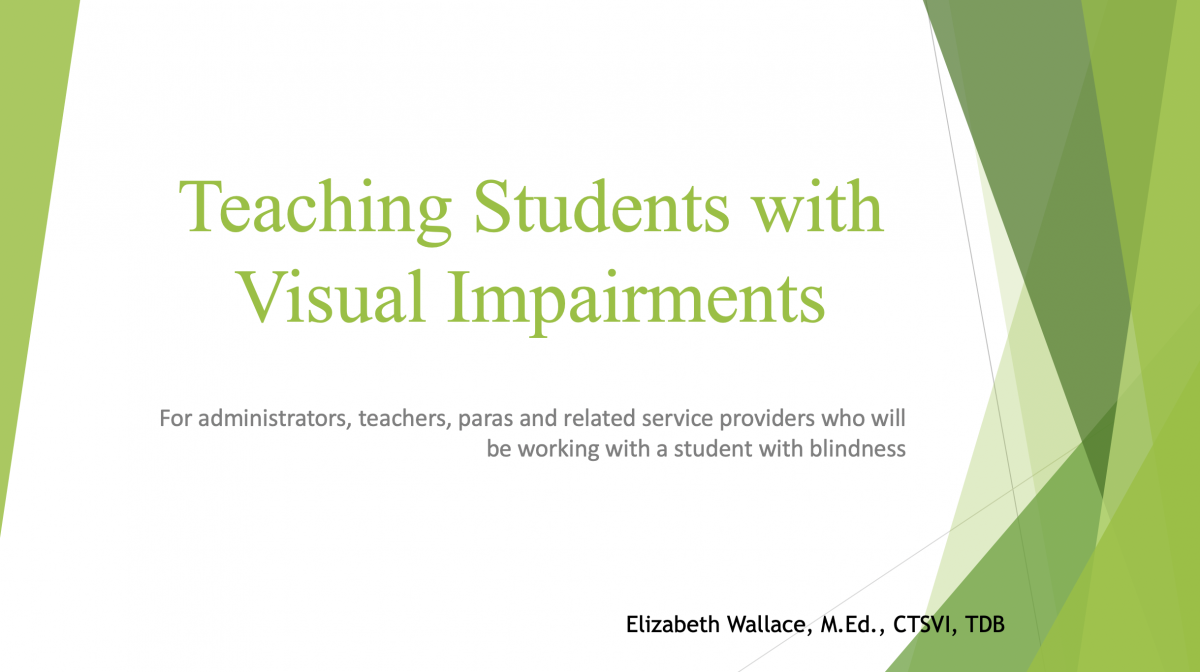 Teaching Students with Visual Impairments

For administrators, teachers, paras and related service providers who will be working with a student with blindness

Elizabeth Wallace, M.Ed., CTSVI, TDB